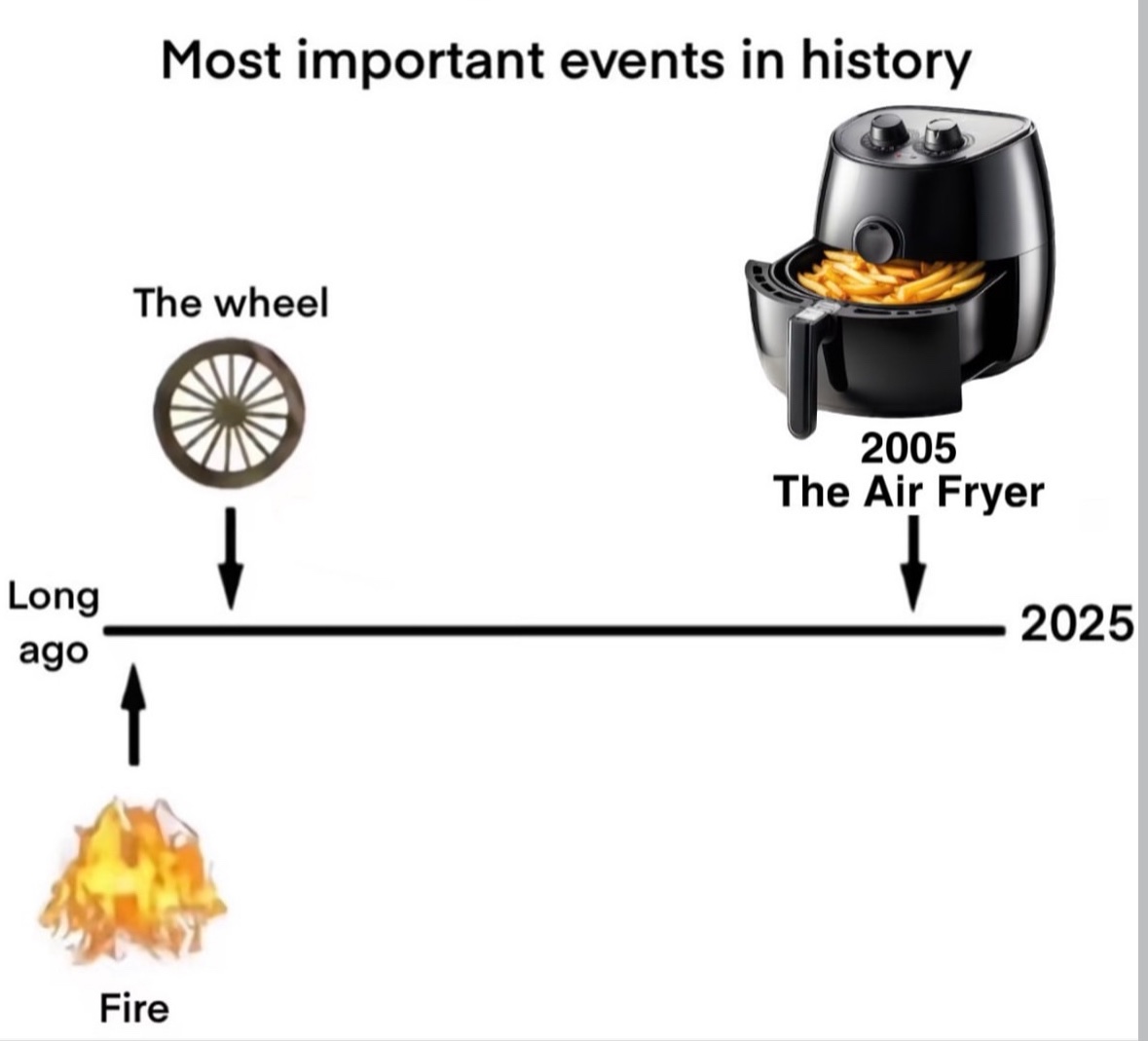 Most important events in history

The wheel

2005
The Air Fryer

Long ago

2025

Fire